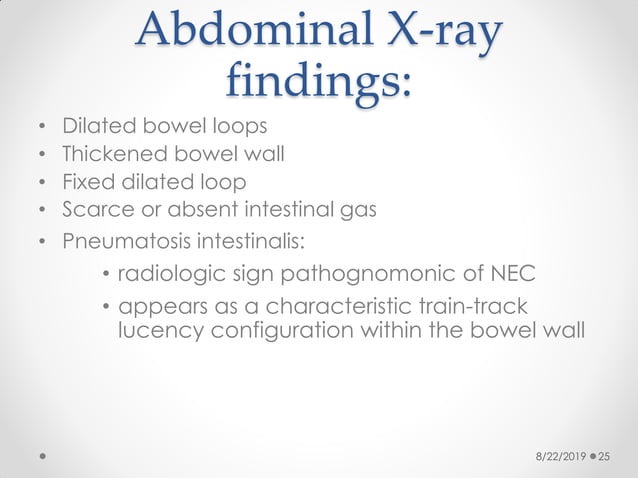 Abdominal X-ray findings:

• Dilated bowel loops
• Thickened bowel wall
• Fixed dilated loop
• Scarce or absent intestinal gas
• Pneumatosis intestinalis:
  • radiologic sign pathognomonic of NEC
  • appears as a characteristic train-track lucency configuration within the bowel wall

8/22/2019 • 25